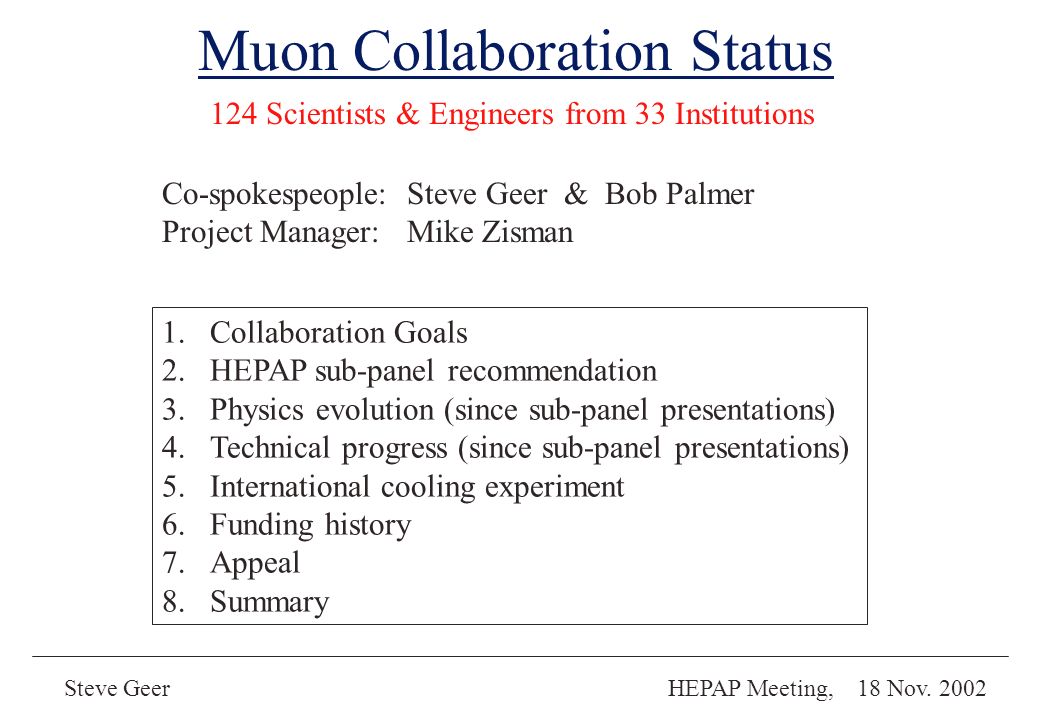 Muon Collaboration Status

124 Scientists & Engineers from 33 Institutions

Co-spokespeople: Steve Geer & Bob Palmer
Project Manager: Mike Zisman

1. Collaboration Goals
2. HEPAP sub-panel recommendation
3. Physics evolution (since sub-panel presentations)
4. Technical progress (since sub-panel presentations)
5. International cooling experiment
6. Funding history
7. Appeal
8. Summary

Steve Geer

HEPAP Meeting, 18 Nov. 2002